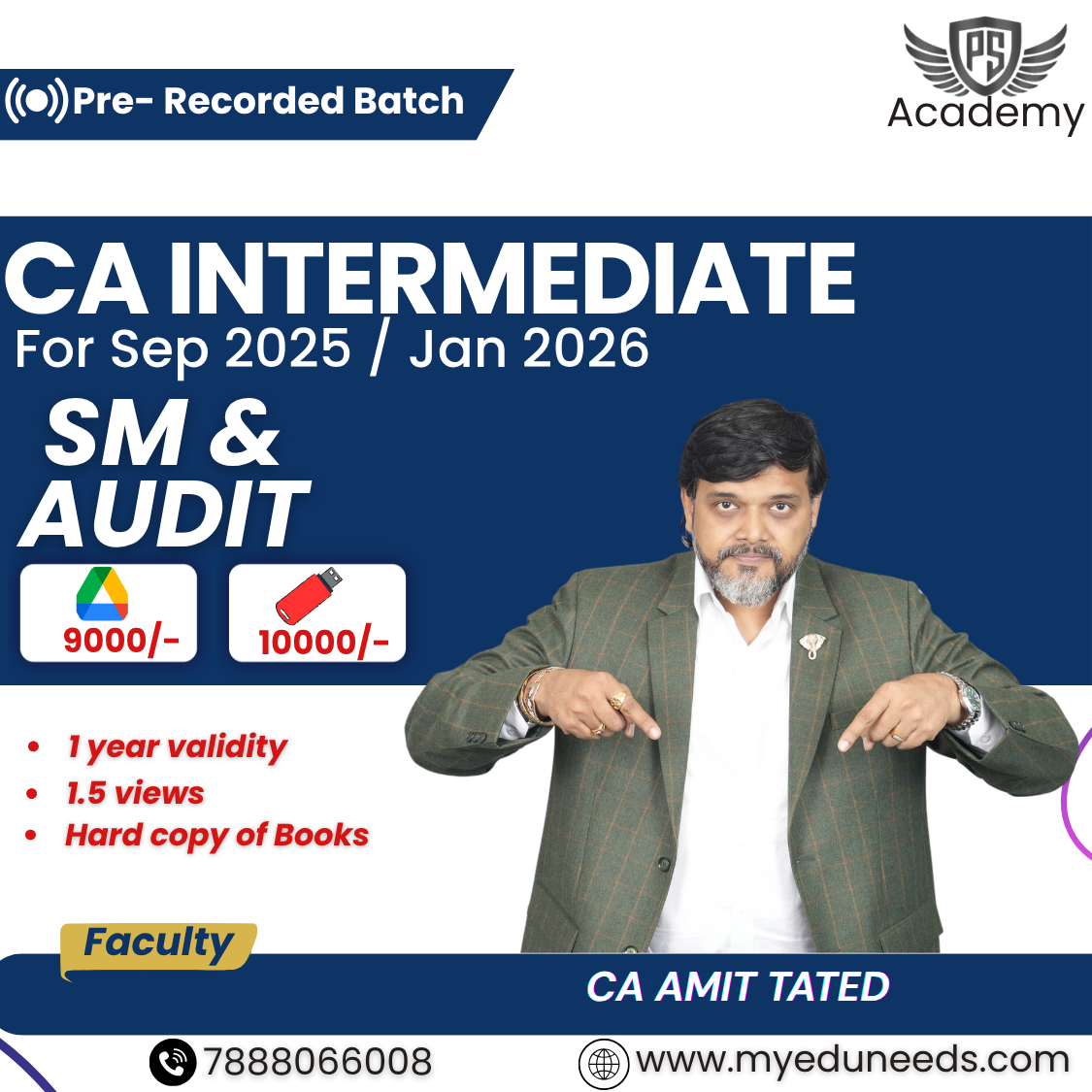 Pre- Recorded Batch

PS
Academy

CA INTERMEDIATE
For Sep 2025 / Jan 2026

SM &
AUDIT

9000/-

10000/-

- 1 year validity
- 1.5 views
- Hard copy of Books

Faculty

CA AMIT TATED

7888066008

www.myeduneeds.com